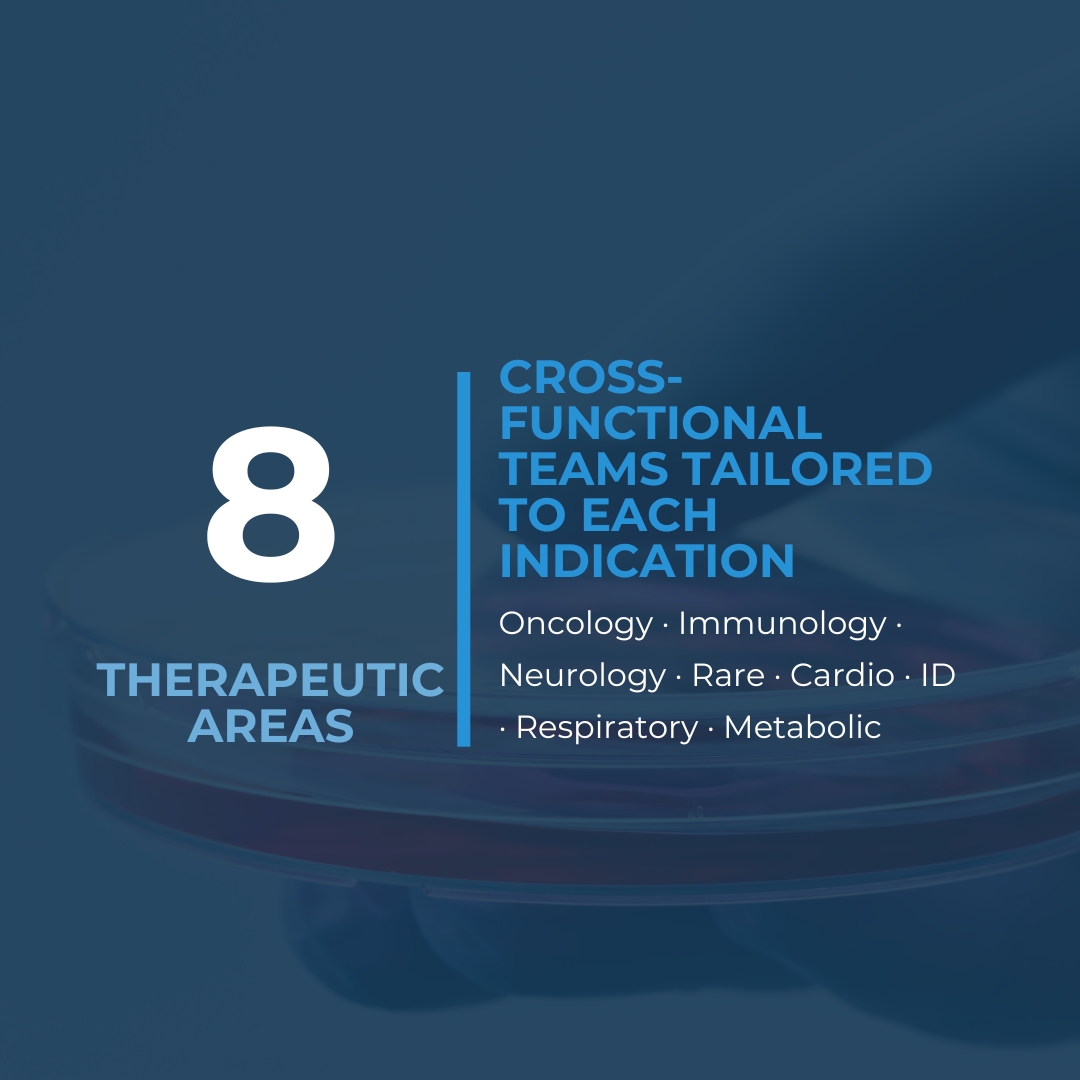 8

THERAPEUTIC AREAS

CROSS-FUNCTIONAL TEAMS TAILORED TO EACH INDICATION

Oncology · Immunology · Neurology · Rare · Cardio · ID · Respiratory · Metabolic